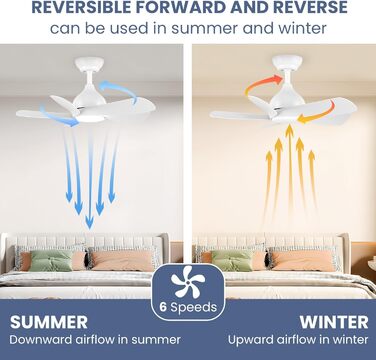 REVERSIBLE FORWARD AND REVERSE
can be used in summer and winter

6 Speeds

SUMMER
Downward airflow in summer

WINTER
Upward airflow in winter